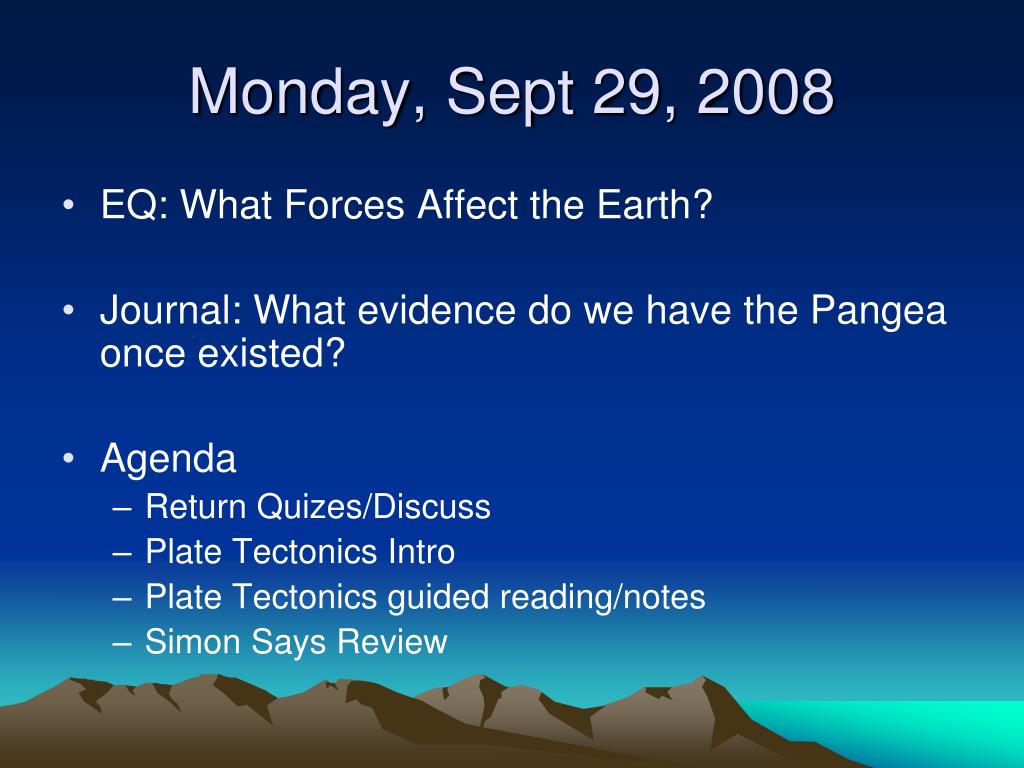 Monday, Sept 29, 2008

• EQ: What Forces Affect the Earth?

• Journal: What evidence do we have the Pangea once existed?

• Agenda
– Return Quizes/Discuss
– Plate Tectonics Intro
– Plate Tectonics guided reading/notes
– Simon Says Review